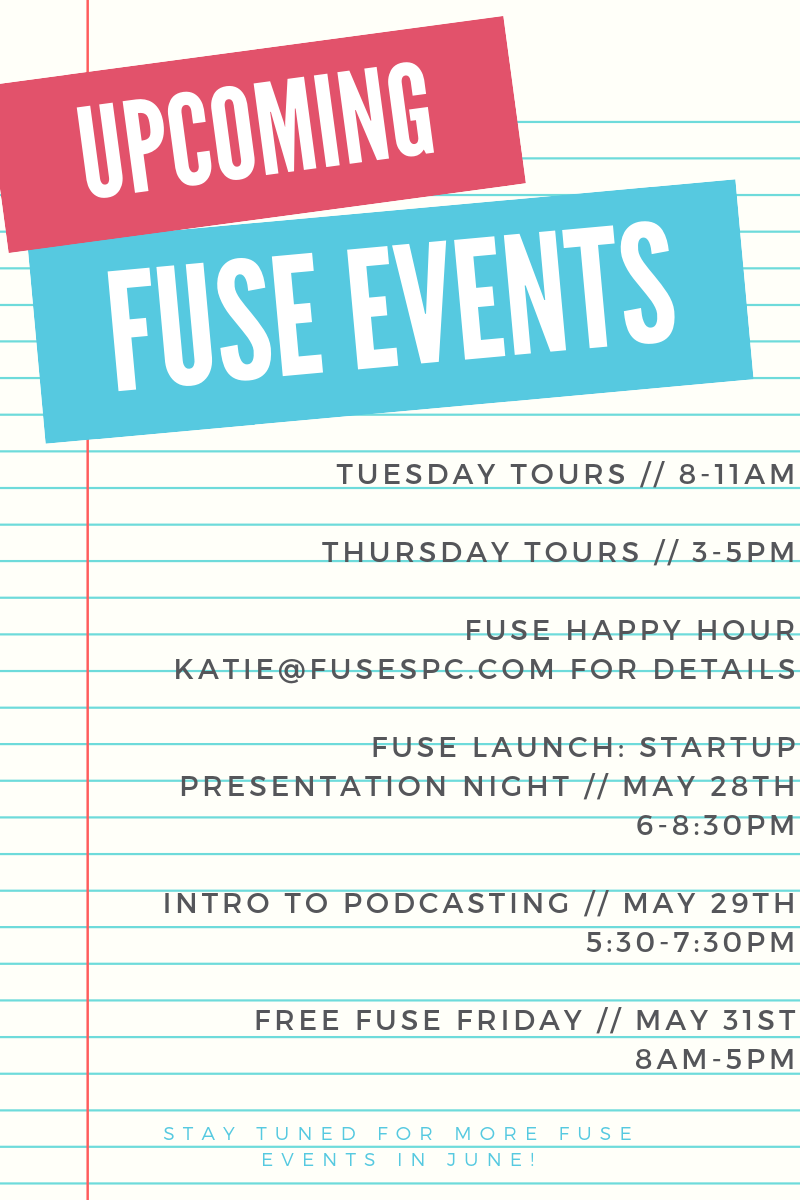 UPCOMING

FUSE EVENTS

TUESDAY TOURS // 8-11AM

THURSDAY TOURS // 3-5PM

FUSE HAPPY HOUR
KATIE@FUSESPC.COM FOR DETAILS

FUSE LAUNCH: STARTUP PRESENTATION NIGHT // MAY 28TH
6-8:30PM

INTRO TO PODCASTING // MAY 29TH
5:30-7:30PM

FREE FUSE FRIDAY // MAY 31ST
8AM-5PM

STAY TUNED FOR MORE FUSE EVENTS IN JUNE!